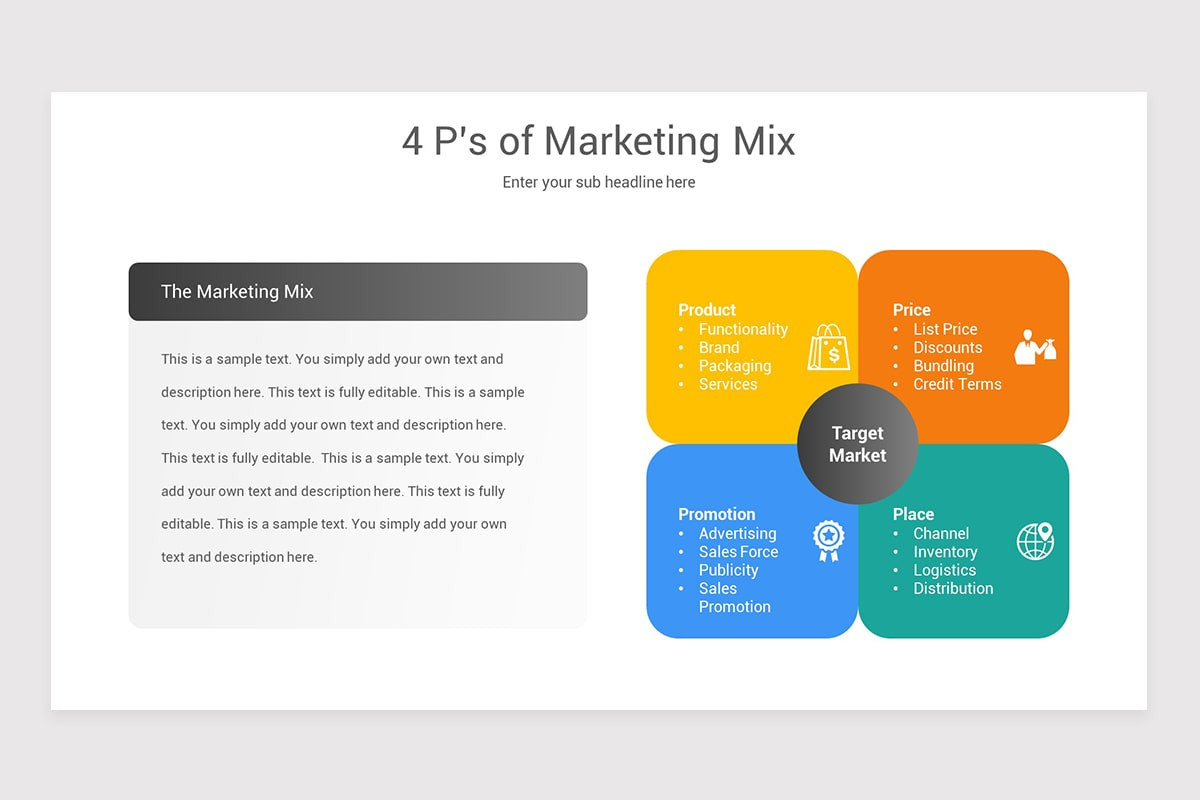 4 P's of Marketing Mix

Enter your sub headline here

The Marketing Mix

This is a sample text. You simply add your own text and description here. This text is fully editable. This is a sample text. You simply add your own text and description here. This text is fully editable. This is a sample text. You simply add your own text and description here. This text is fully editable. This is a sample text. You simply add your own text and description here.

Product
• Functionality
• Brand
• Packaging
• Services

Price
• List Price
• Discounts
• Bundling
• Credit Terms

Target Market

Promotion
• Advertising
• Sales Force
• Publicity
• Sales Promotion

Place
• Channel
• Inventory
• Logistics
• Distribution